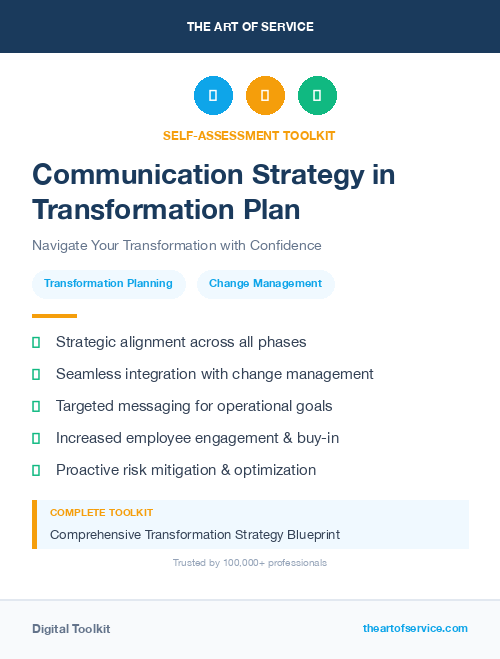 THE ART OF SERVICE

SELF-ASSESSMENT TOOLKIT

Communication Strategy in Transformation Plan

Navigate Your Transformation with Confidence

Transformation Planning

Change Management

Strategic alignment across all phases

Seamless integration with change management

Targeted messaging for operational goals

Increased employee engagement & buy-in

Proactive risk mitigation & optimization

COMPLETE TOOLKIT

Comprehensive Transformation Strategy Blueprint

Trusted by 100,000+ professionals

Digital Toolkit

theartofservice.com